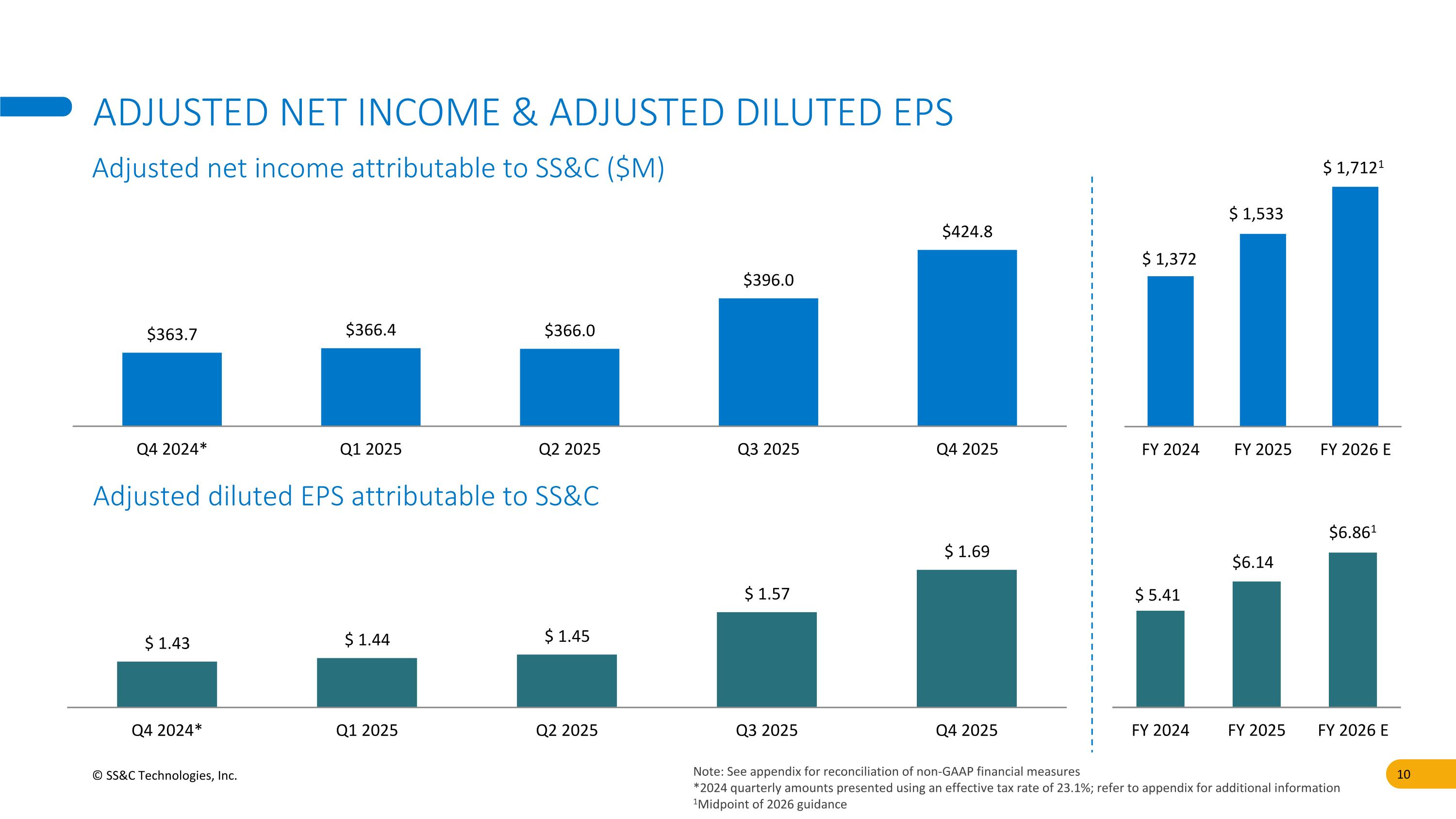 ADJUSTED NET INCOME & ADJUSTED DILUTED EPS

Adjusted net income attributable to SS&C ($M)

$363.7
$366.4
$366.0
$396.0
$424.8

Q4 2024*
Q1 2025
Q2 2025
Q3 2025
Q4 2025

$ 1,372
$ 1,533
$ 1,712$^1$

FY 2024
FY 2025
FY 2026 E

Adjusted diluted EPS attributable to SS&C

$ 1.43
$ 1.44
$ 1.45
$ 1.57
$ 1.69

Q4 2024*
Q1 2025
Q2 2025
Q3 2025
Q4 2025

$ 5.41
$6.14
$6.86$^1$

FY 2024
FY 2025
FY 2026 E

© SS&C Technologies, Inc.

Note: See appendix for reconciliation of non-GAAP financial measures
*2024 quarterly amounts presented using an effective tax rate of 23.1%; refer to appendix for additional information
$^1$Midpoint of 2026 guidance

10